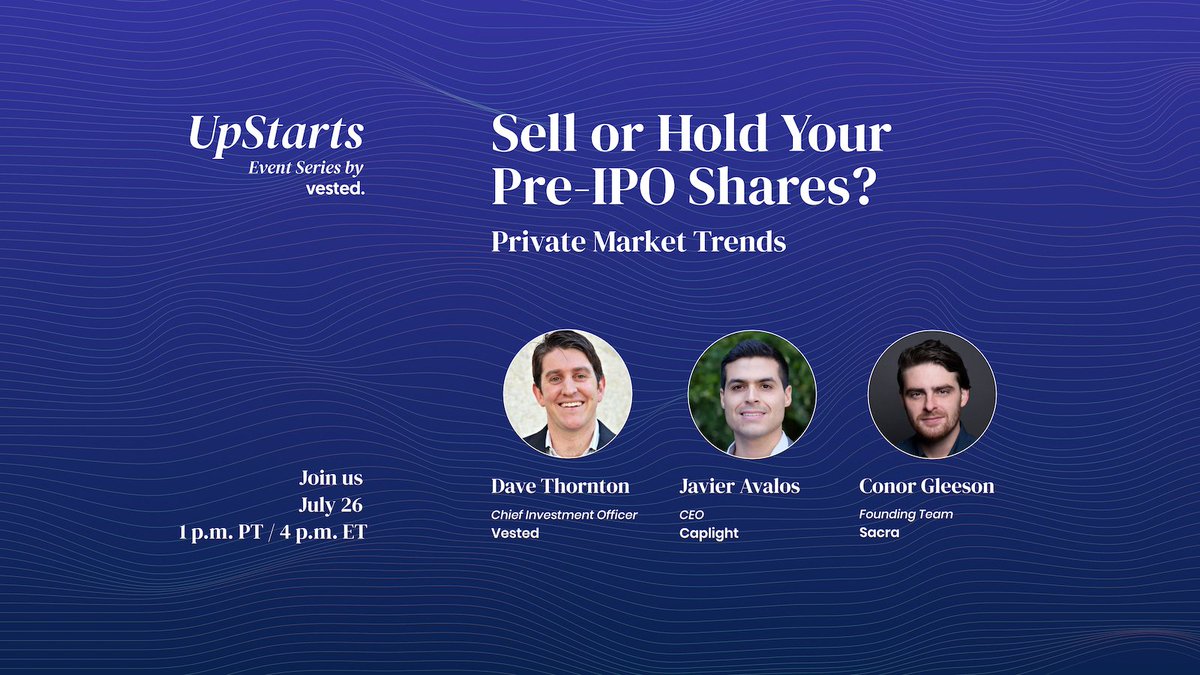 UpStarts
Event Series by
vested.

Sell or Hold Your Pre-IPO Shares?

Private Market Trends

Join us
July 26
1 p.m. PT / 4 p.m. ET

Dave Thornton
Chief Investment Officer
Vested

Javier Avalos
CEO
Caplight

Conor Gleeson
Founding Team
Sacra